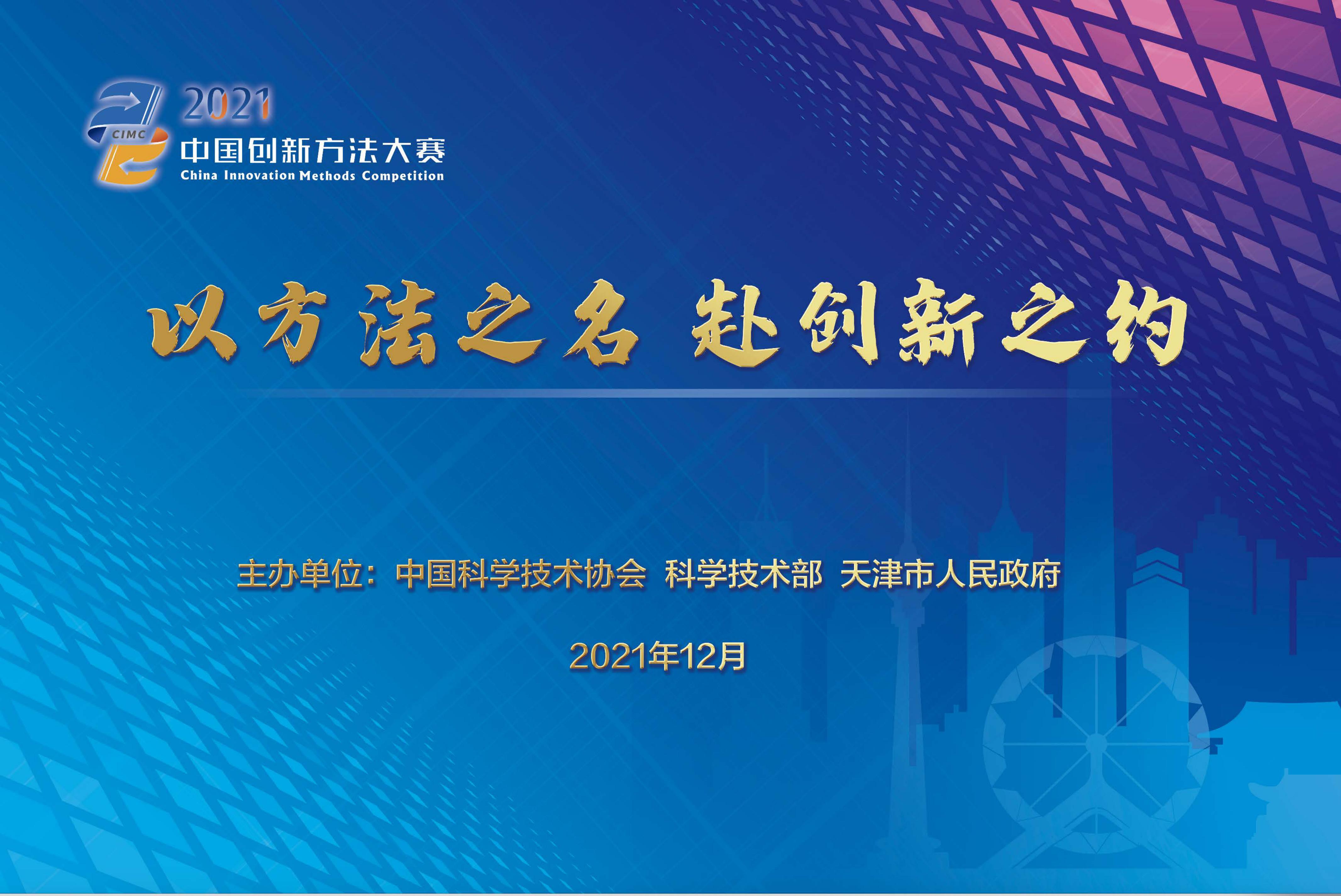 CIMC 2021
中国创新方法大赛
China Innovation Methods Competition

以方法之名 赴创新之约

主办单位：中国科学技术协会 科学技术部 天津市人民政府

2021年12月